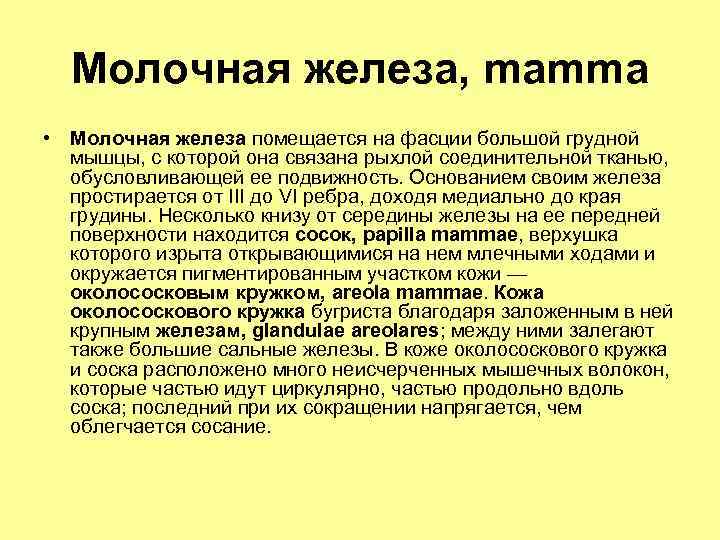 Молочная железа, mamma

• Молочная железа помещается на фасции большой грудной мышцы, с которой она связана рыхлой соединительной тканью, обусловливающей ее подвижность. Основанием своим железа простирается от III до VI ребра, доходя медиально до края грудины. Несколько книзу от середины железы на ее передней поверхности находится сосок, papilla mammae, верхушка которого изрыта открывающимися на нем млечными ходами и окружается пигментированным участком кожи — околососковым кружком, areola mammae. Кожа околососкового кружка бугриста благодаря заложенным в ней крупным железам, glandulae areolares; между ними залегают также большие сальные железы. В коже околососкового кружка и соска расположено много неисчерченных мышечных волокон, которые частью идут циркулярно, частью продольно вдоль соска; последний при их сокращении напрягается, чем облегчается сосание.